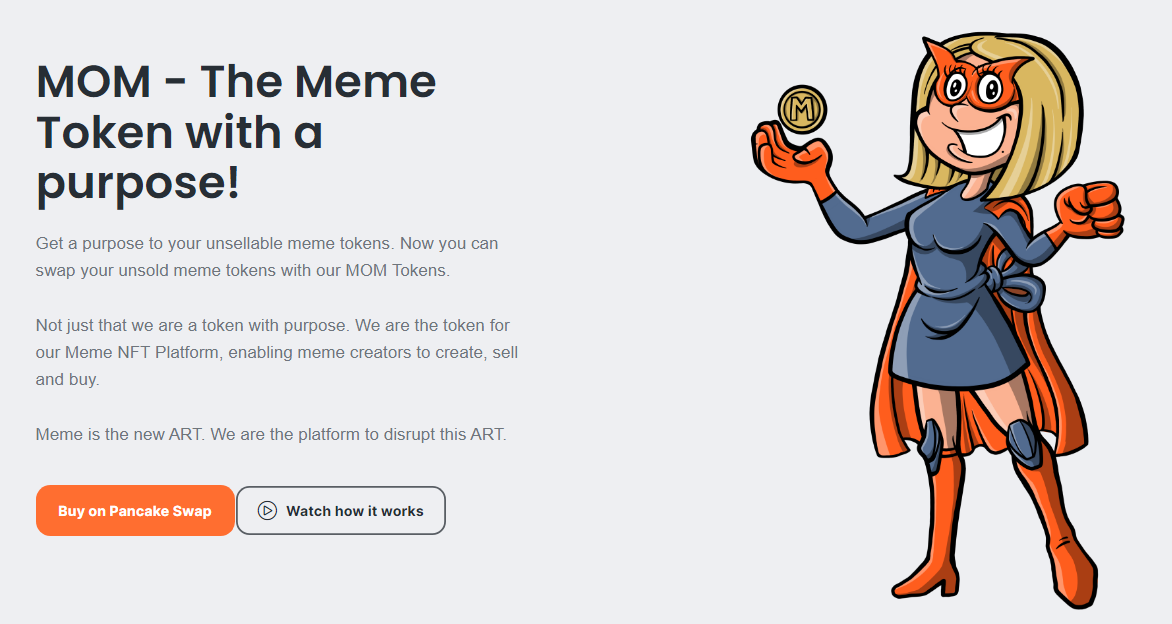 MOM - The Meme Token with a purpose!

Get a purpose to your unsellable meme tokens. Now you can swap your unsold meme tokens with our MOM Tokens.

Not just that we are a token with purpose. We are the token for our Meme NFT Platform, enabling meme creators to create, sell and buy.

Meme is the new ART. We are the platform to disrupt this ART.

Buy on Pancake Swap

Watch how it works

M